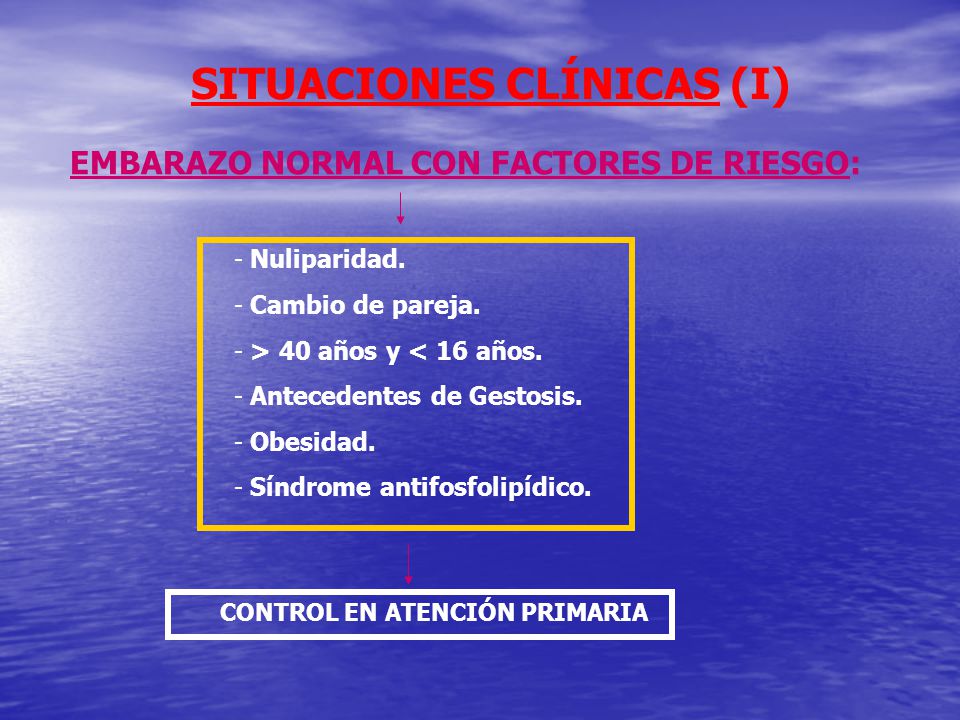 SITUACIONES CLÍNICAS (I)

EMBARAZO NORMAL CON FACTORES DE RIESGO:

- Nuliparidad.
- Cambio de pareja.
- > 40 años y < 16 años.
- Antecedentes de Gestosis.
- Obesidad.
- Síndrome antifosfolipídico.

CONTROL EN ATENCIÓN PRIMARIA